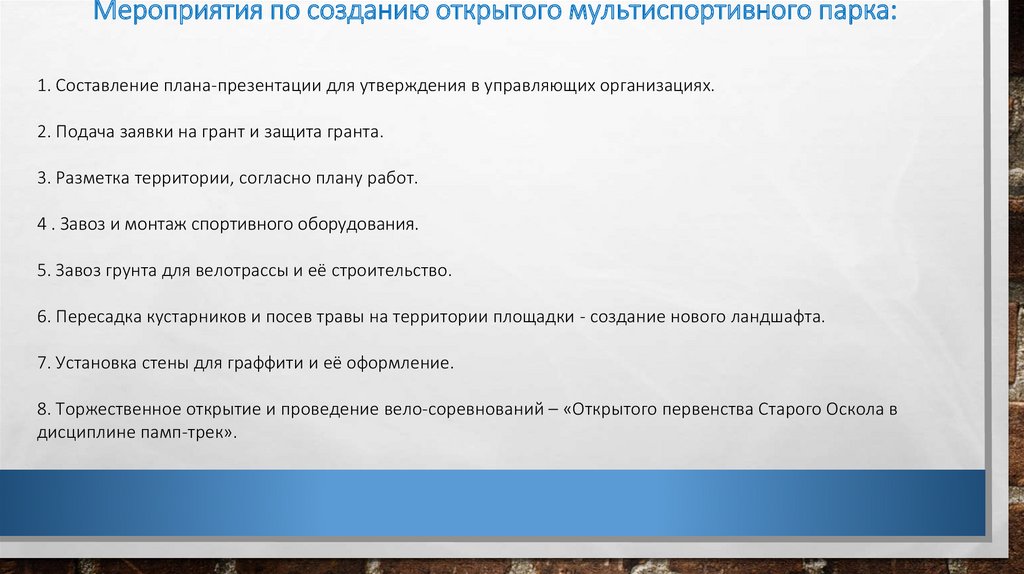 Мероприятия по созданию открытого мультиспортивного парка:

1. Составление плана-презентации для утверждения в управляющих организациях.

2. Подача заявки на грант и защита гранта.

3. Разметка территории, согласно плану работ.

4 . Завоз и монтаж спортивного оборудования.

5. Завоз грунта для велотрассы и её строительство.

6. Пересадка кустарников и посев травы на территории площадки - создание нового ландшафта.

7. Установка стены для граффити и её оформление.

8. Торжественное открытие и проведение вело-соревнований – «Открытого первенства Старого Оскола в дисциплине памп-трек».